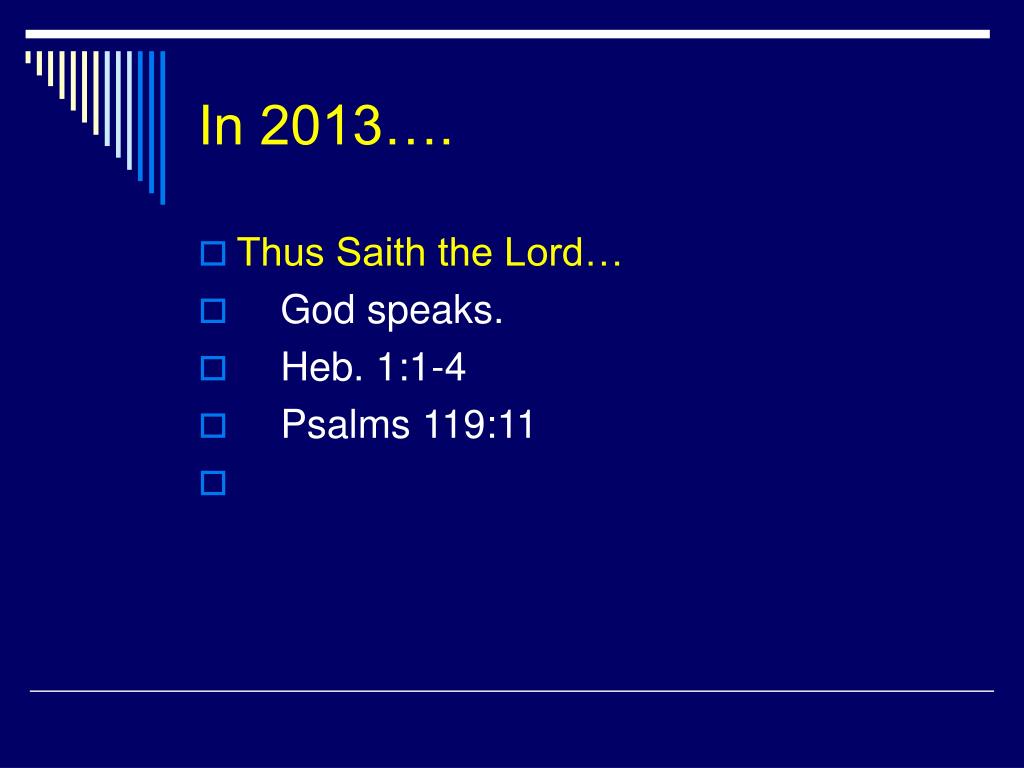 In 2013….

Thus Saith the Lord…

God speaks.

Heb. 1:1-4

Psalms 119:11